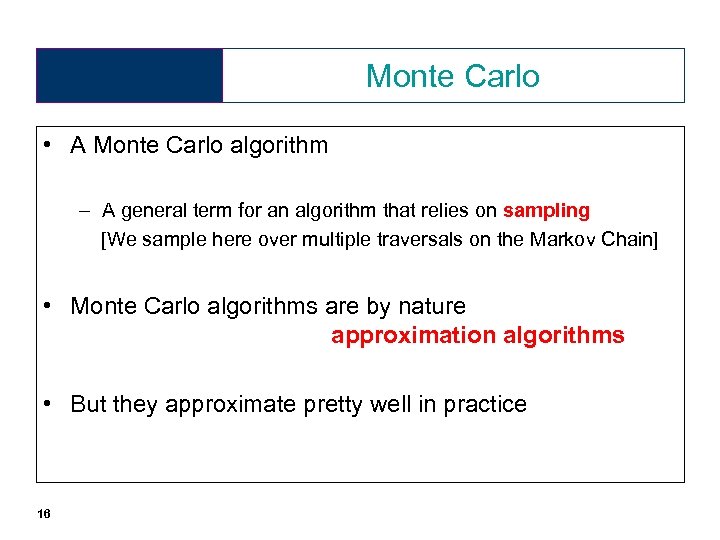 Monte Carlo

• A Monte Carlo algorithm

– A general term for an algorithm that relies on sampling [We sample here over multiple traversals on the Markov Chain]

• Monte Carlo algorithms are by nature approximation algorithms

• But they approximate pretty well in practice

16